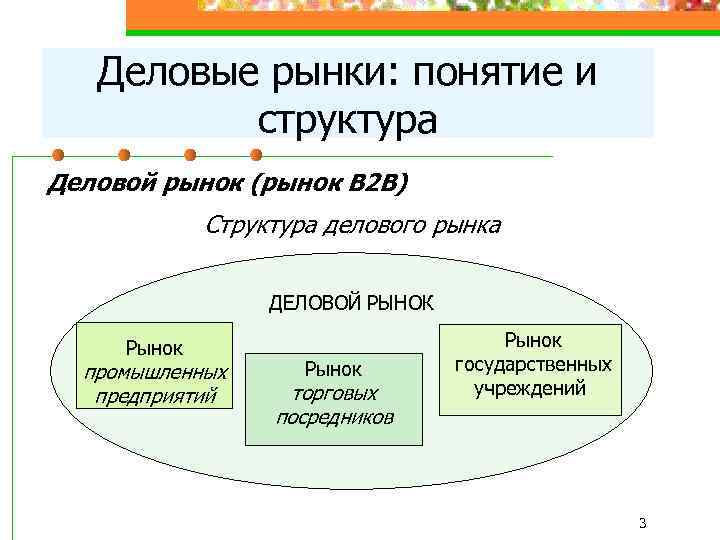 Деловые рынки: понятие и структура

Деловой рынок (рынок B2B)

Структура делового рынка

ДЕЛОВОЙ РЫНОК

Рынок промышленных предприятий

Рынок торговых посредников

Рынок государственных учреждений

3